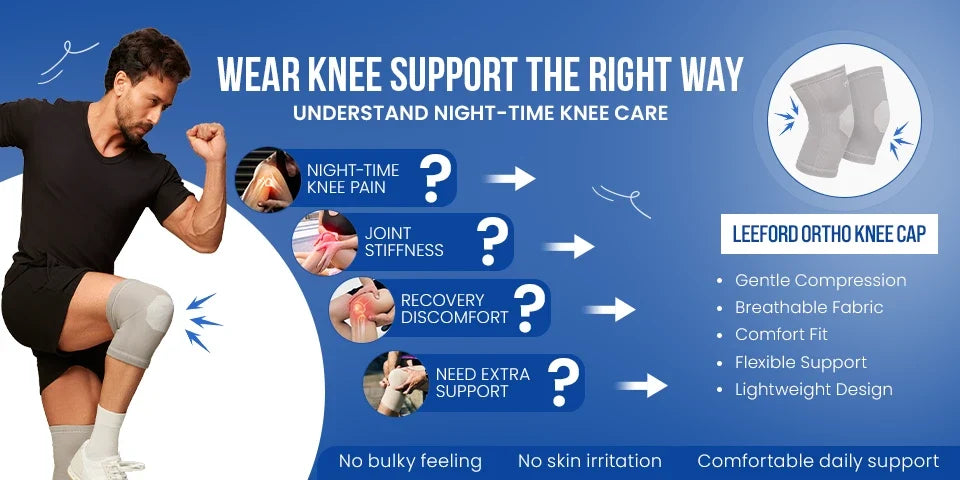 WEAR KNEE SUPPORT THE RIGHT WAY

UNDERSTAND NIGHT-TIME KNEE CARE

NIGHT-TIME KNEE PAIN ?

JOINT STIFFNESS ?

RECOVERY DISCOMFORT ?

NEED EXTRA SUPPORT ?

LEEFORD ORTHO KNEE CAP

• Gentle Compression
• Breathable Fabric
• Comfort Fit
• Flexible Support
• Lightweight Design

No bulky feeling No skin irritation Comfortable daily support